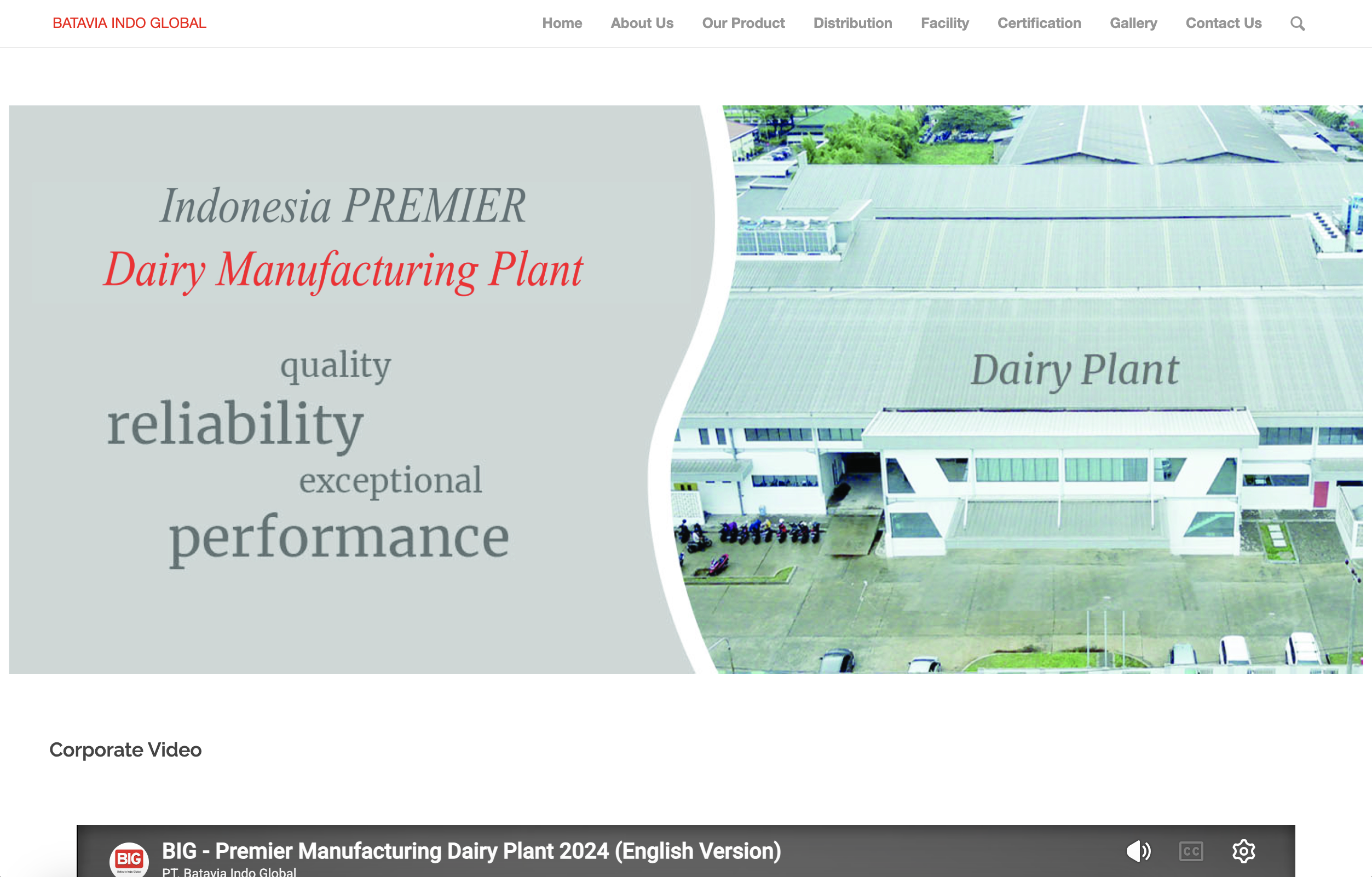 BATAVIA INDO GLOBAL

Home About Us Our Product Distribution Facility Certification Gallery Contact Us

Indonesia PREMIER
Dairy Manufacturing Plant

quality
reliability
exceptional
performance

Dairy Plant

Corporate Video

BIG

BIG - Premier Manufacturing Dairy Plant 2024 (English Version)
PT. Batavia Indo Global

CC